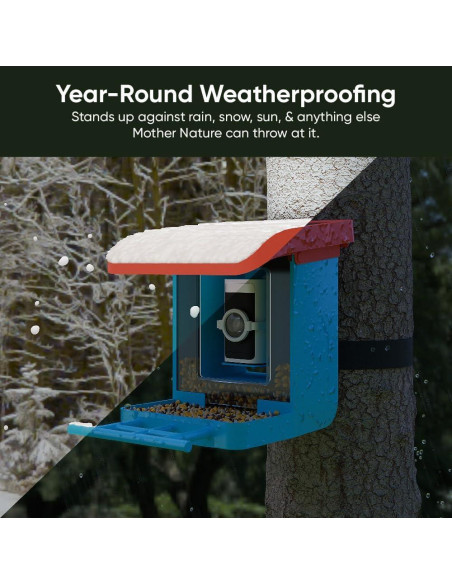 Year-Round Weatherproofing
Stands up against rain, snow, sun, & anything else Mother Nature can throw at it.